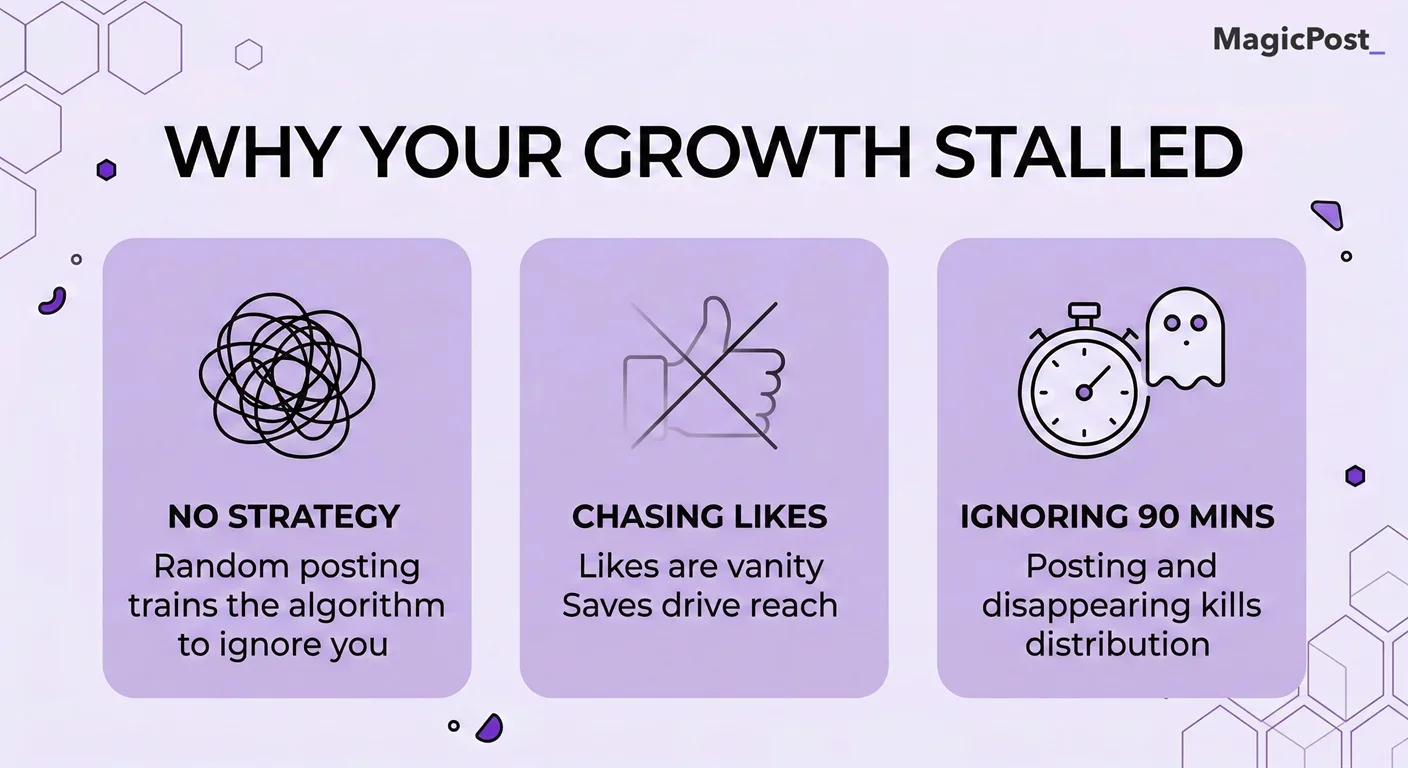 MagicPost_

WHY YOUR GROWTH STALLED

NO STRATEGY
Random posting trains the algorithm to ignore you

CHASING LIKES
Likes are vanity
Saves drive reach

IGNORING 90 MINS
Posting and disappearing kills distribution